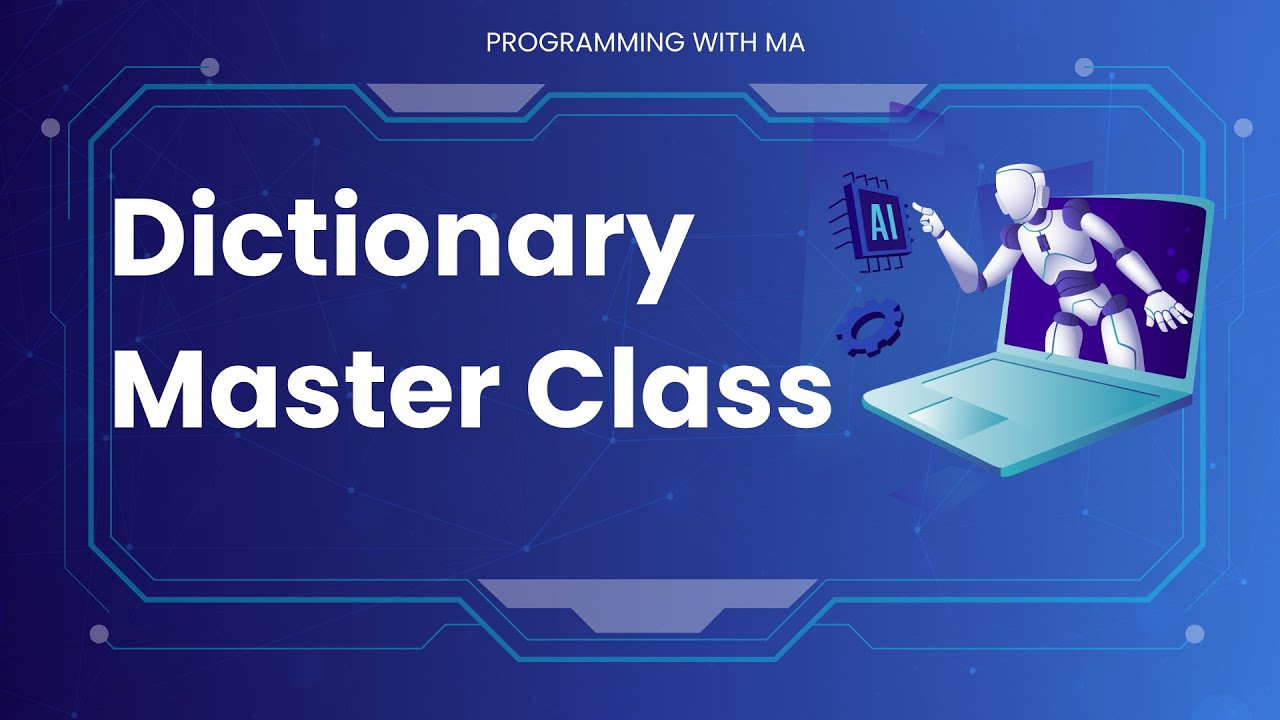 PROGRAMMING WITH MA

Dictionary Master Class

AI